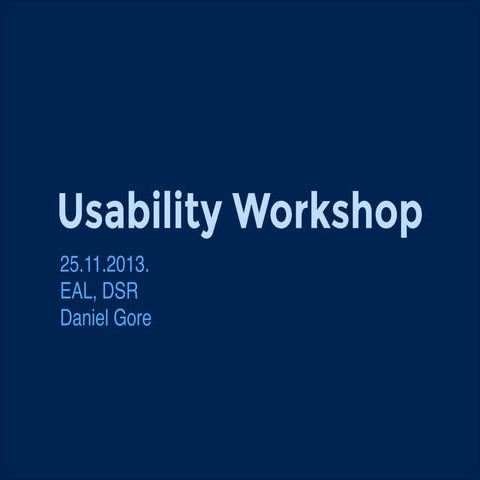 Usability Workshop

25.11.2013.
EAL, DSR
Daniel Gore